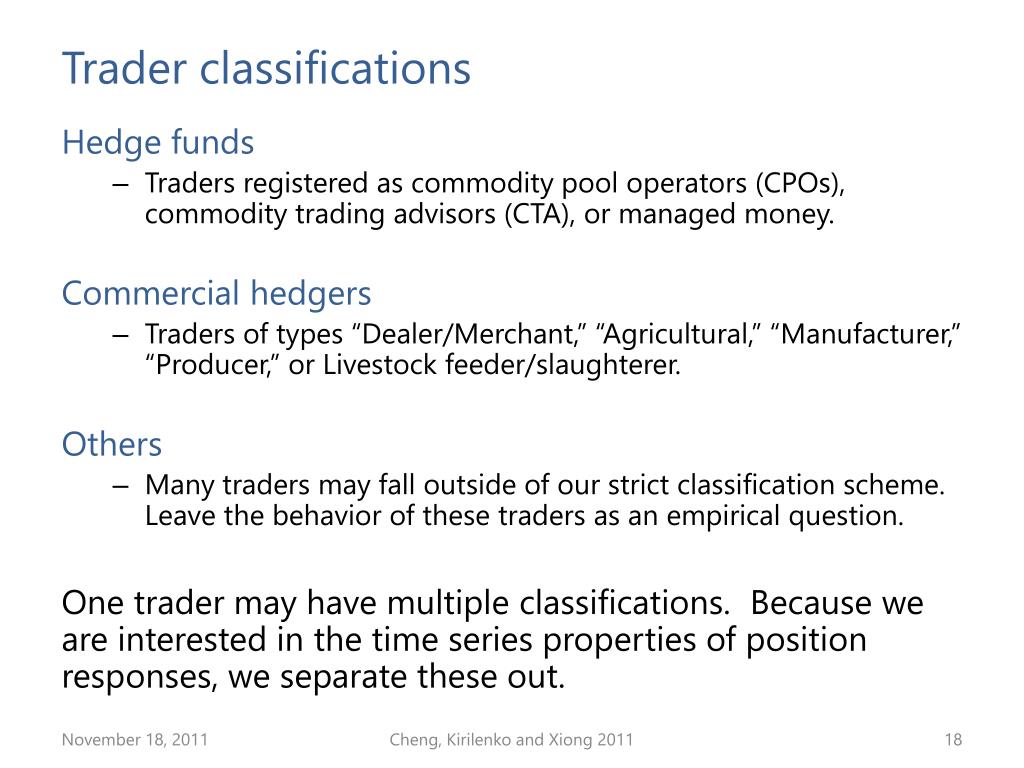 Trader classifications

Hedge funds

– Traders registered as commodity pool operators (CPOs), commodity trading advisors (CTA), or managed money.

Commercial hedgers

– Traders of types “Dealer/Merchant,” “Agricultural,” “Manufacturer,” “Producer,” or Livestock feeder/slaughterer.

Others

– Many traders may fall outside of our strict classification scheme. Leave the behavior of these traders as an empirical question.

One trader may have multiple classifications. Because we are interested in the time series properties of position responses, we separate these out.

November 18, 2011

Cheng, Kirilenko and Xiong 2011

18